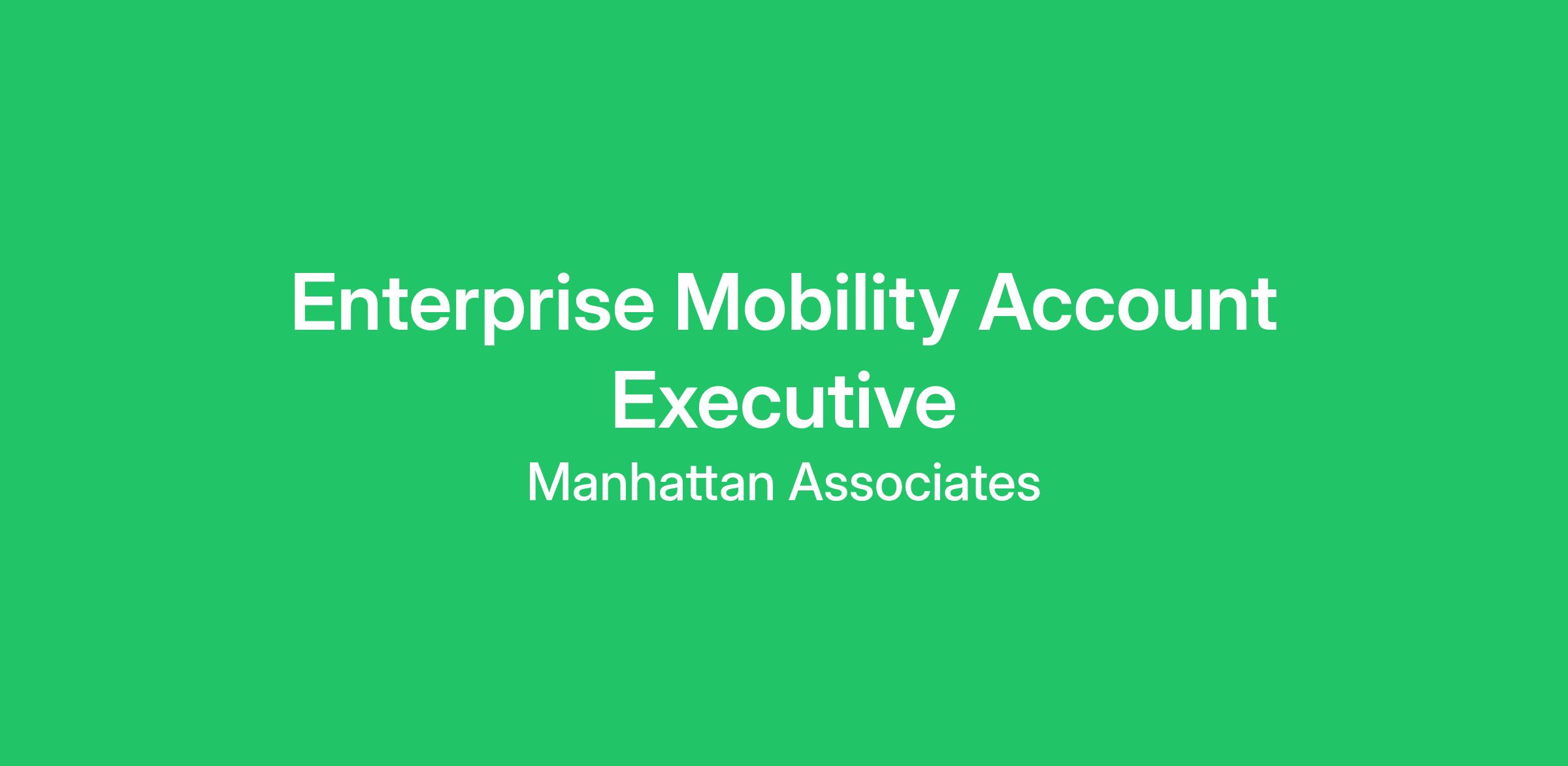 Enterprise Mobility Account Executive

Manhattan Associates